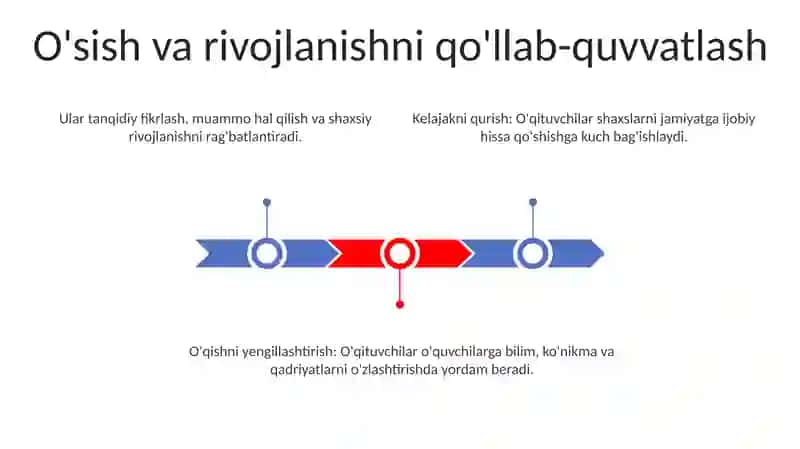 O'sish va rivojlanishni qo'llab-quvvatlash

Ular tanqidiy fikrlash, muammo hal qilish va shaxsiy rivojlanishni rag'batlantiradi.

Kelajakni qurish: O'qituvchilar shaxslarni jamiyatga ijobiy hissa qo'shishga kuch bag'ishlaydi.

O'qishni yengillashtirish: O'qituvchilar o'quvchilarga bilim, ko'nikma va qadriyatlarni o'zlashtirishda yordam beradi.